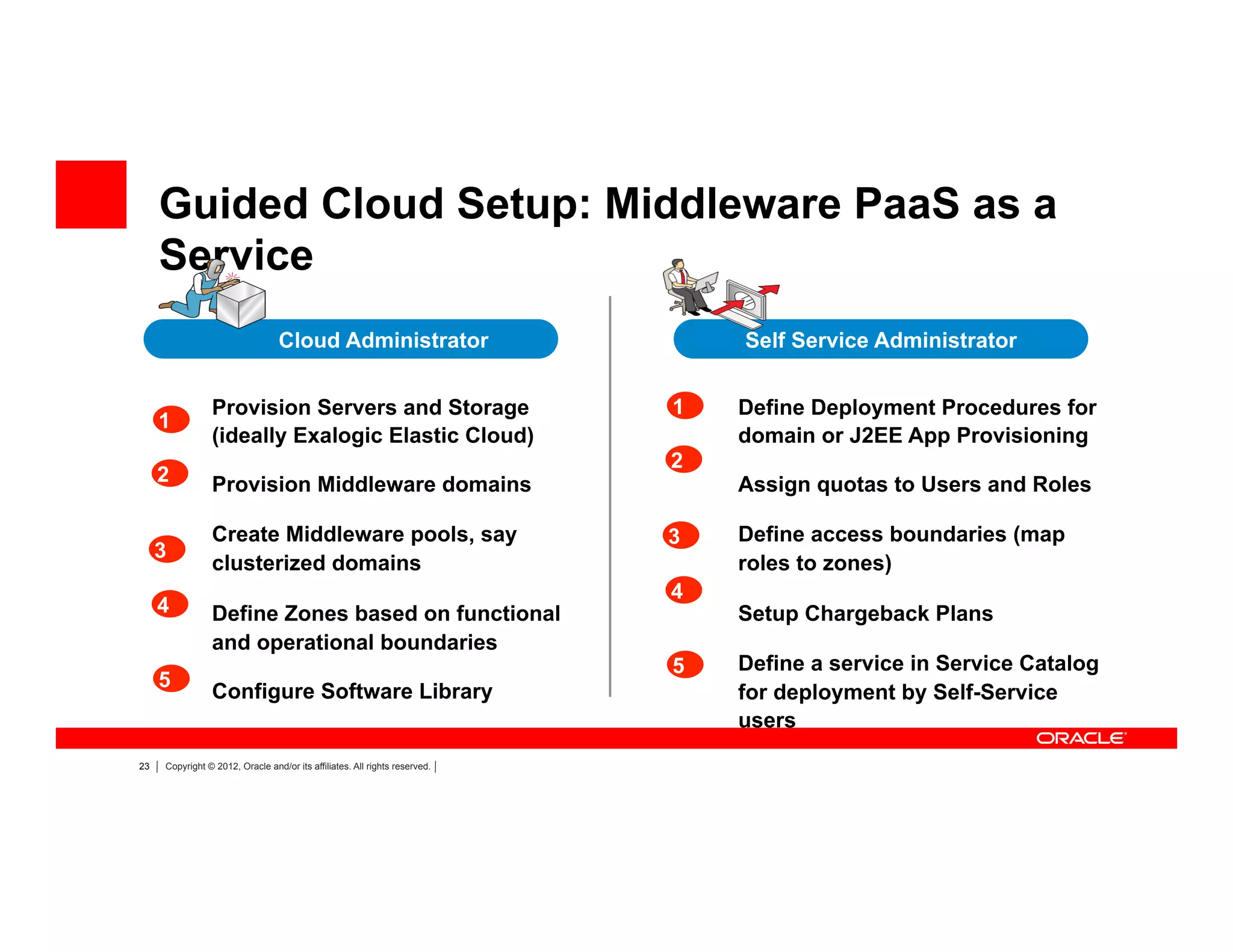 Guided Cloud Setup: Middleware PaaS as a Service

Cloud Administrator

1 Provision Servers and Storage (ideally Exalogic Elastic Cloud)

2 Provision Middleware domains

3 Create Middleware pools, say clusterized domains

4 Define Zones based on functional and operational boundaries

5 Configure Software Library

Self Service Administrator

1 Define Deployment Procedures for domain or J2EE App Provisioning

2 Assign quotas to Users and Roles

3 Define access boundaries (map roles to zones)

4 Setup Chargeback Plans

5 Define a service in Service Catalog for deployment by Self-Service users

ORACLE

23 | Copyright © 2012, Oracle and/or its affiliates. All rights reserved. |